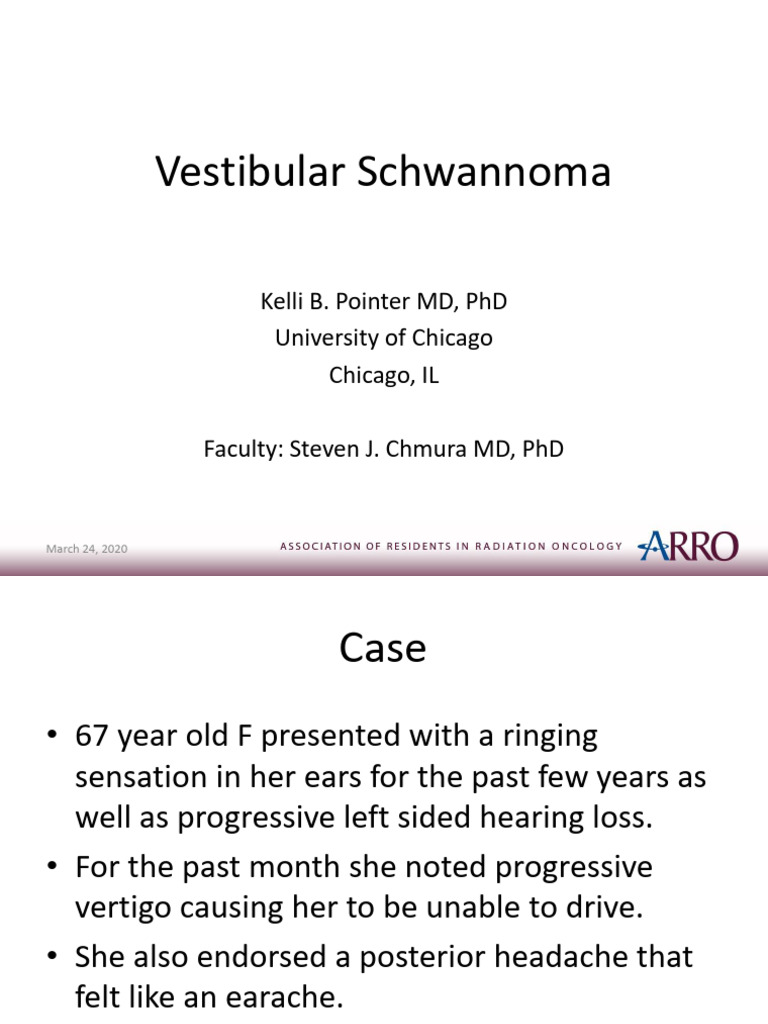 Vestibular Schwannoma

Kelli B. Pointer MD, PhD
University of Chicago
Chicago, IL

Faculty: Steven J. Chmura MD, PhD

March 24, 2020

ASSOCIATION OF RESIDENTS IN RADIATION ONCOLOGY

ARRO

Case

• 67 year old F presented with a ringing sensation in her ears for the past few years as well as progressive left sided hearing loss.
• For the past month she noted progressive vertigo causing her to be unable to drive.
• She also endorsed a posterior headache that felt like an earache.